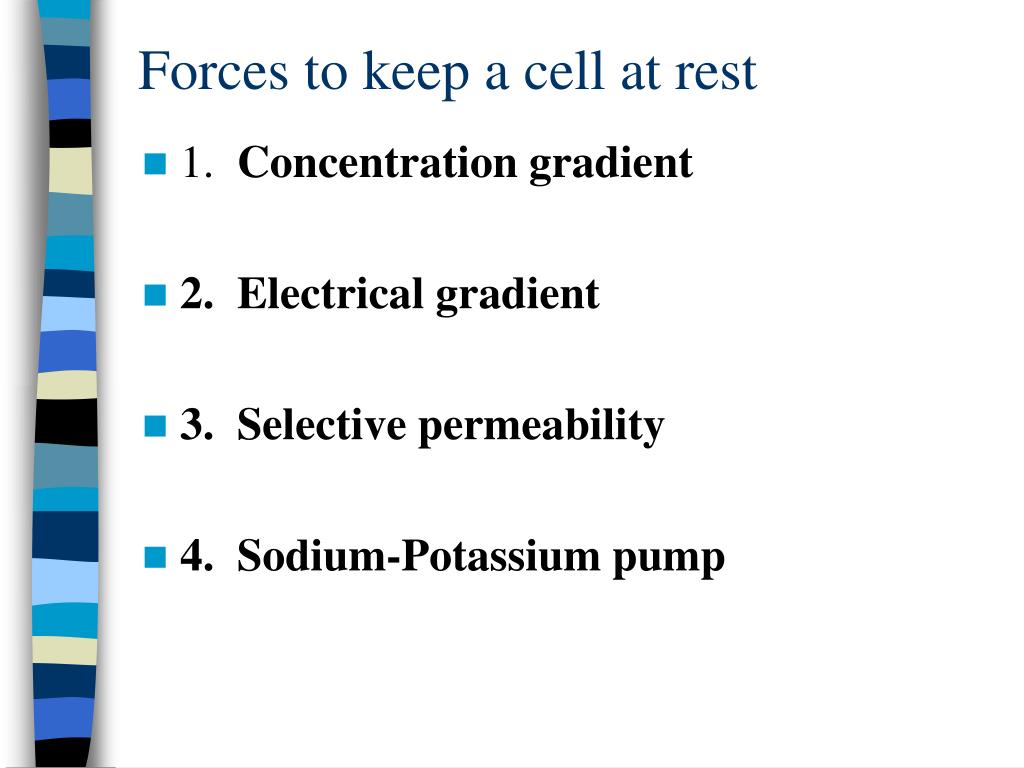 Forces to keep a cell at rest

1. Concentration gradient

2. Electrical gradient

3. Selective permeability

4. Sodium-Potassium pump